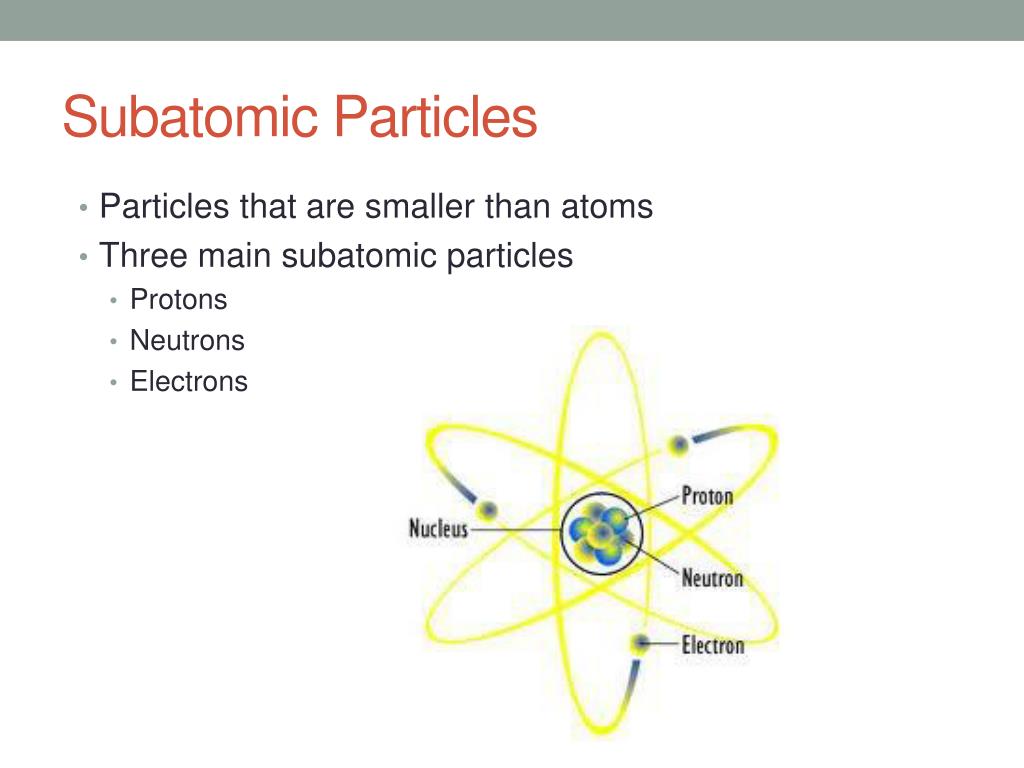 Subatomic Particles

• Particles that are smaller than atoms
• Three main subatomic particles
  • Protons
  • Neutrons
  • Electrons

Nucleus
Proton
Neutron
Electron